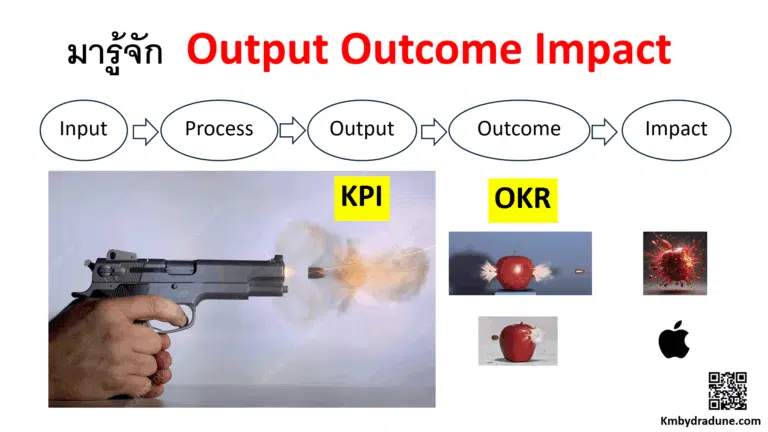 มารู้จัก Output Outcome Impact

Input
Process
Output
Outcome
Impact

KPI

OKR

Kmbydradune.com